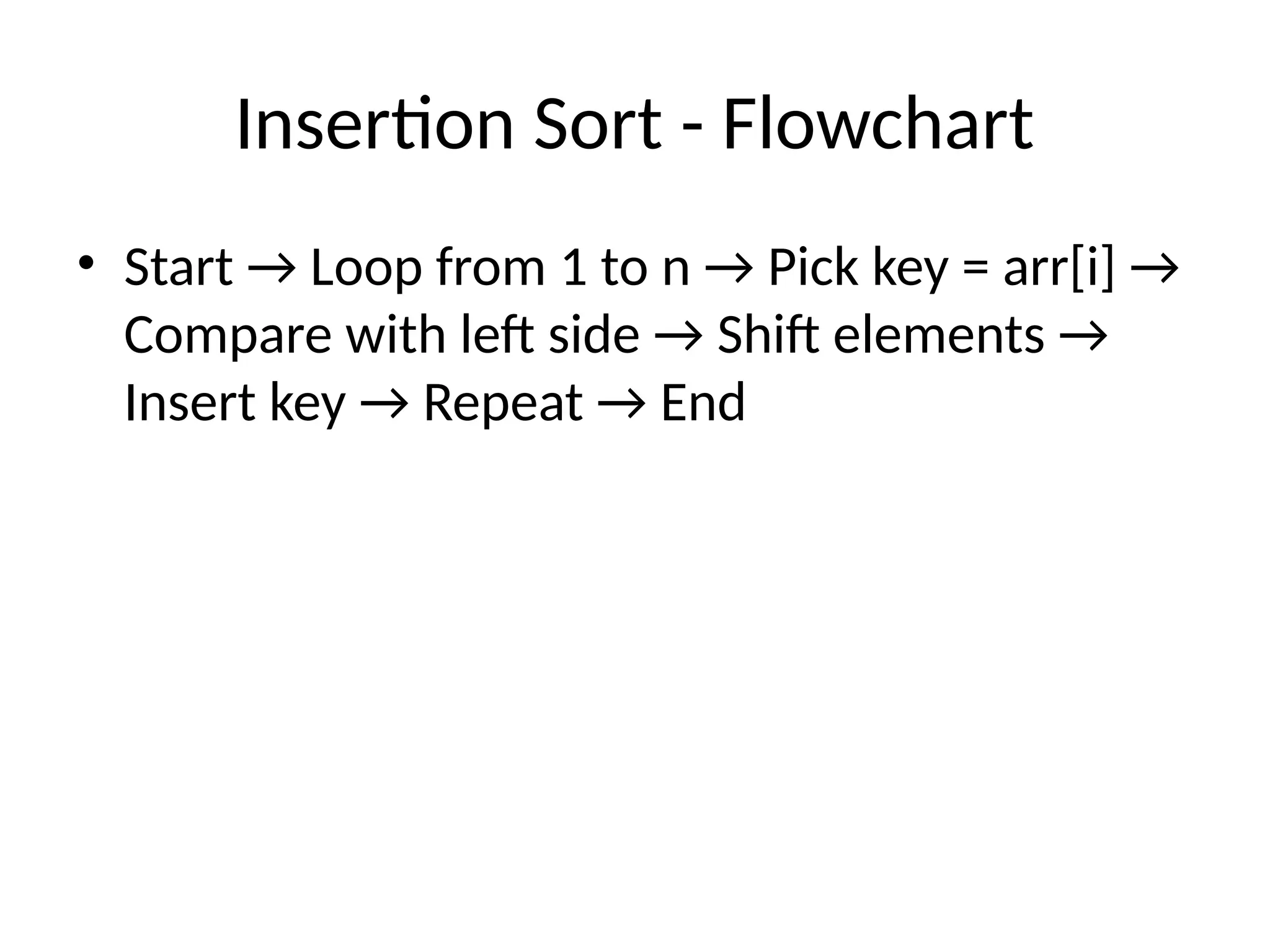 Insertion Sort - Flowchart

• Start → Loop from 1 to n → Pick key = arr[i] → Compare with left side → Shift elements → Insert key → Repeat → End